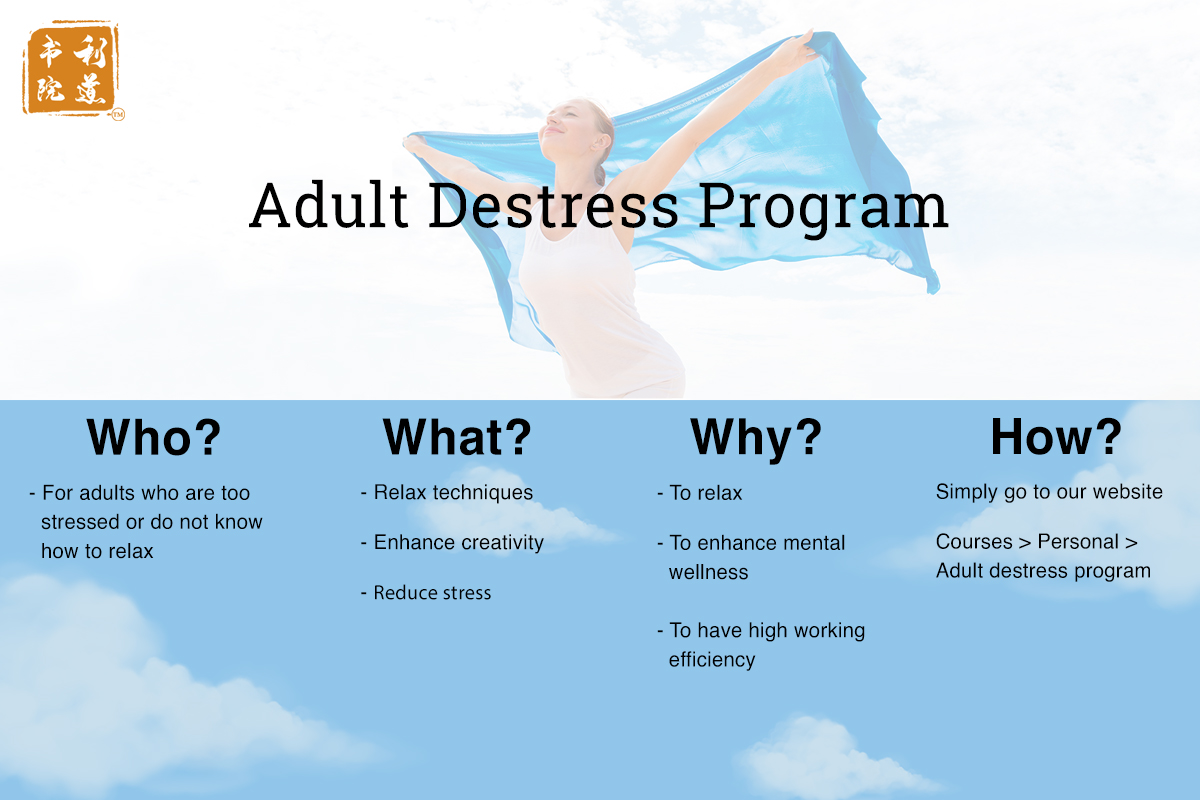 利道书院 TM

Adult Destress Program

Who?

- For adults who are too stressed or do not know how to relax

What?

- Relax techniques

- Enhance creativity

- Reduce stress

Why?

- To relax

- To enhance mental wellness

- To have high working efficiency

How?

Simply go to our website

Courses > Personal > Adult destress program